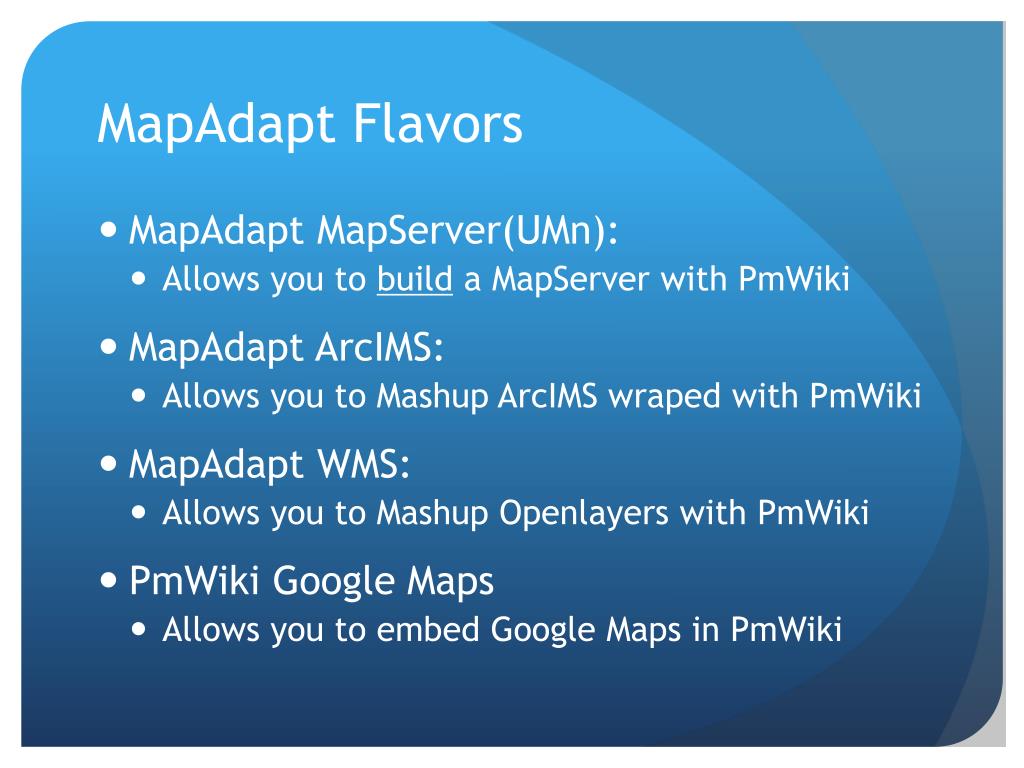 MapAdapt Flavors

- MapAdapt MapServer(UMn):
  - Allows you to build a MapServer with PmWiki
- MapAdapt ArcIMS:
  - Allows you to Mashup ArcIMS wraped with PmWiki
- MapAdapt WMS:
  - Allows you to Mashup Openlayers with PmWiki
- PmWiki Google Maps
  - Allows you to embed Google Maps in PmWiki